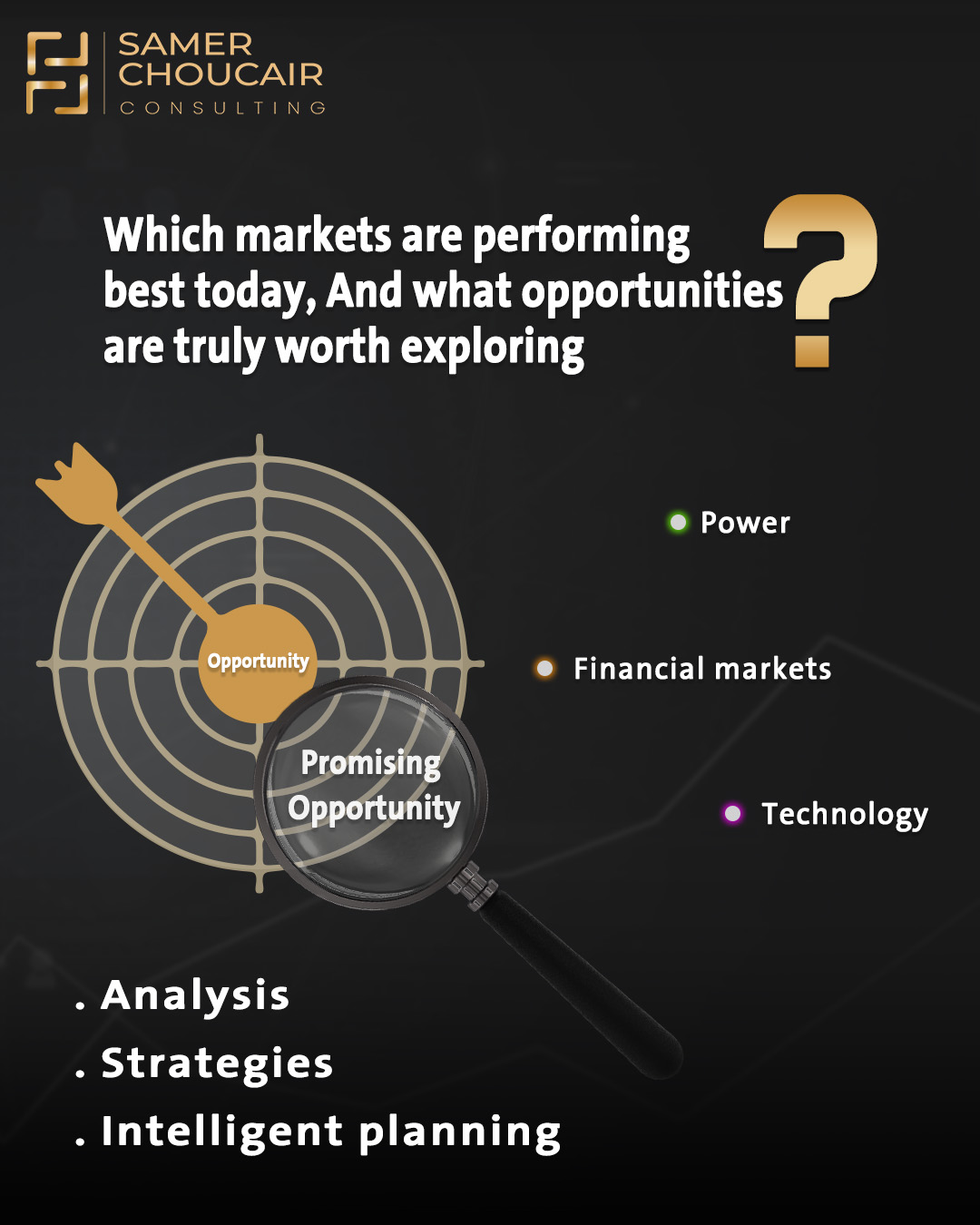 SAMER CHOUCAIR
CONSULTING

Which markets are performing best today, And what opportunities are truly worth exploring ?

Opportunity

Promising Opportunity

Power

Financial markets

Technology

. Analysis
. Strategies
. Intelligent planning